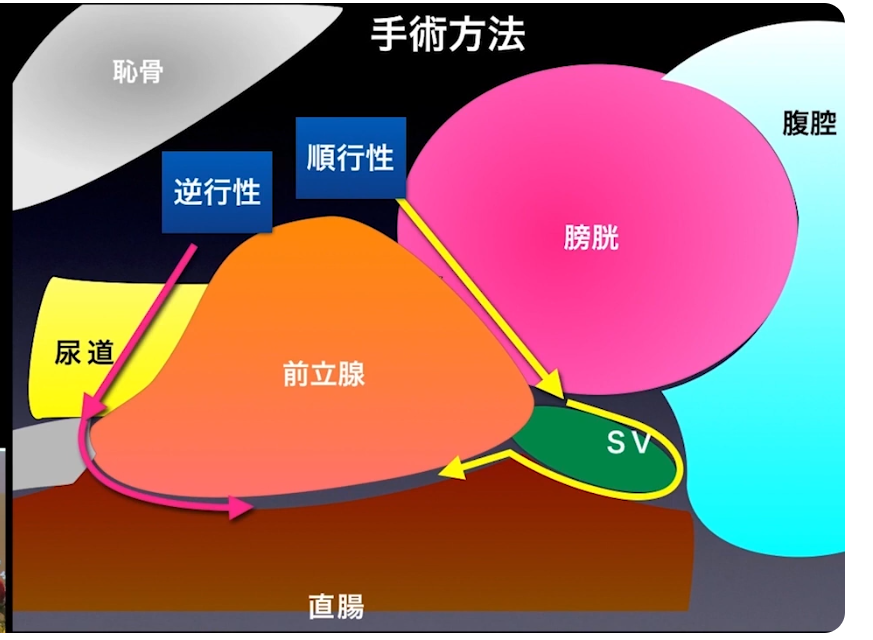 手術方法

恥骨

腹腔

順行性

逆行性

膀胱

尿道

前立腺

SV

直腸